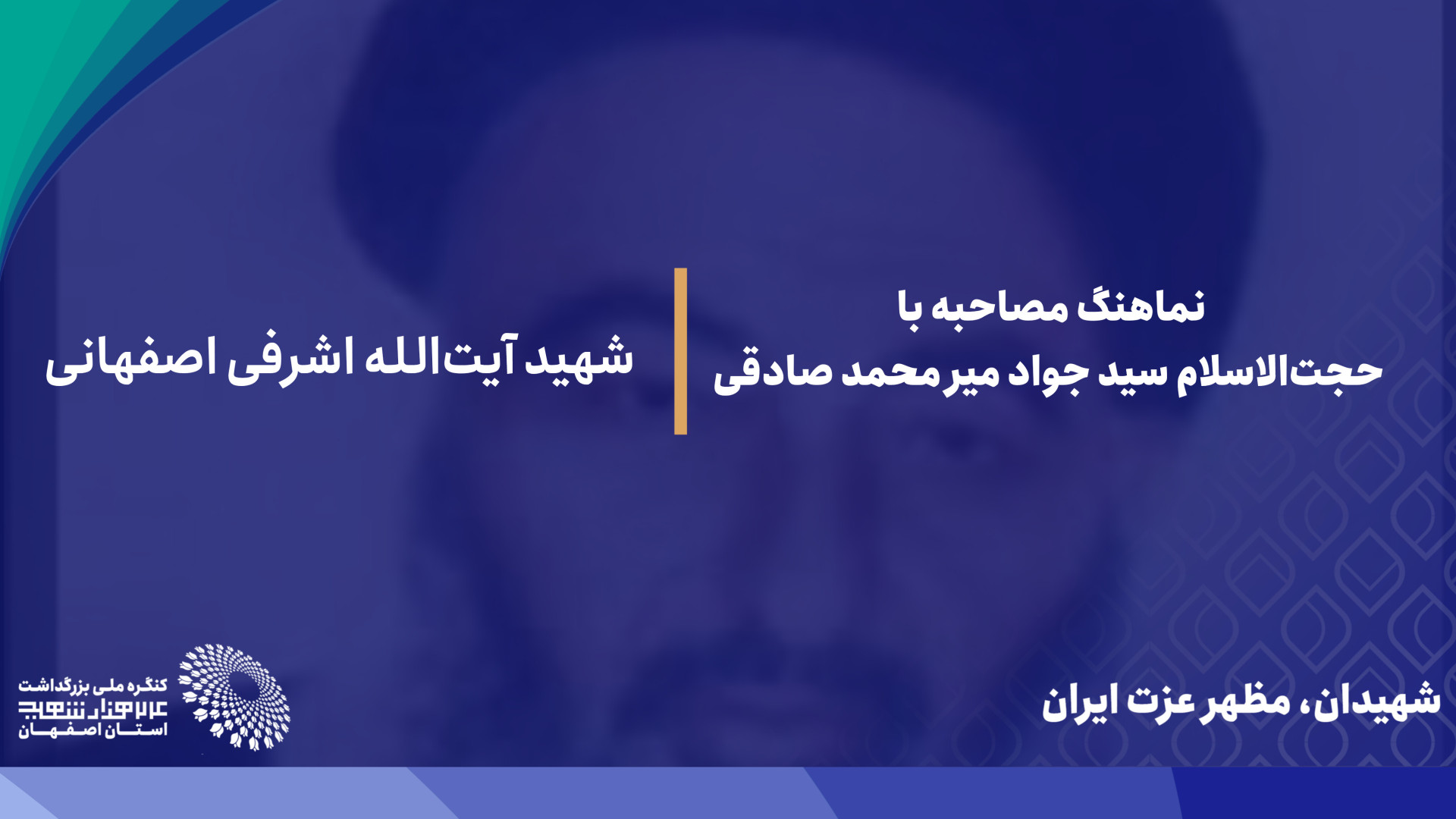 نماهنگ مصاحبه با
حجت‌الاسلام سید جواد میرمحمد صادقی

شهید آیت‌الله اشرفی اصفهانی

شهیدان، مظهر عزت ایران

کنگره ملی بزرگداشت
۲۴ هزار شهید
استان اصفهان